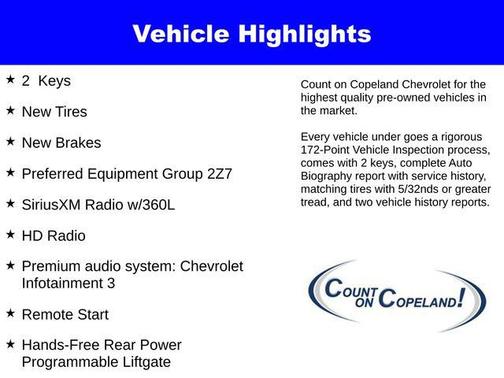 Vehicle Highlights

★ 2  Keys

★ New Tires

★ New Brakes

★ Preferred Equipment Group 2Z7

★ SiriusXM Radio w/360L

★ HD Radio

★ Premium audio system: Chevrolet Infotainment 3

★ Remote Start

★ Hands-Free Rear Power Programmable Liftgate

Count on Copeland Chevrolet for the highest quality pre-owned vehicles in the market.

Every vehicle under goes a rigorous 172-Point Vehicle Inspection process, comes with 2 keys, complete Auto Biography report with service history, matching tires with 5/32nds or greater tread, and two vehicle history reports.

COUNT ON COPELAND!